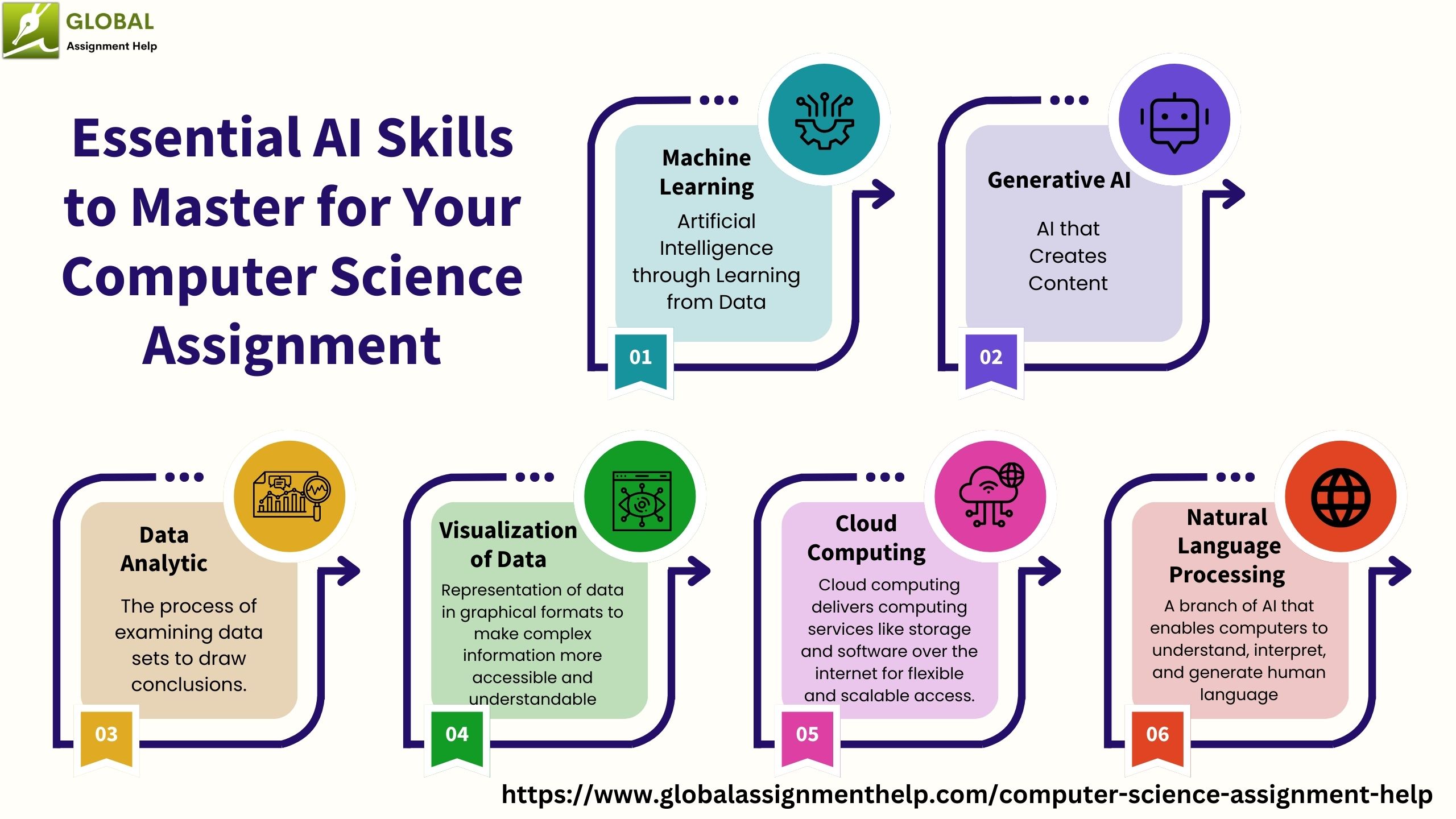 GLOBAL
Assignment Help

Essential AI Skills to Master for Your Computer Science Assignment

Machine Learning
Artificial Intelligence through Learning from Data
01

Generative AI
AI that Creates Content
02

Data Analytic
The process of examining data sets to draw conclusions.
03

Visualization of Data
Representation of data in graphical formats to make complex information more accessible and understandable
04

Cloud Computing
Cloud computing delivers computing services like storage and software over the internet for flexible and scalable access.
05

Natural Language Processing
A branch of AI that enables computers to understand, interpret, and generate human language
06

https://www.globalassignmenthelp.com/computer-science-assignment-help